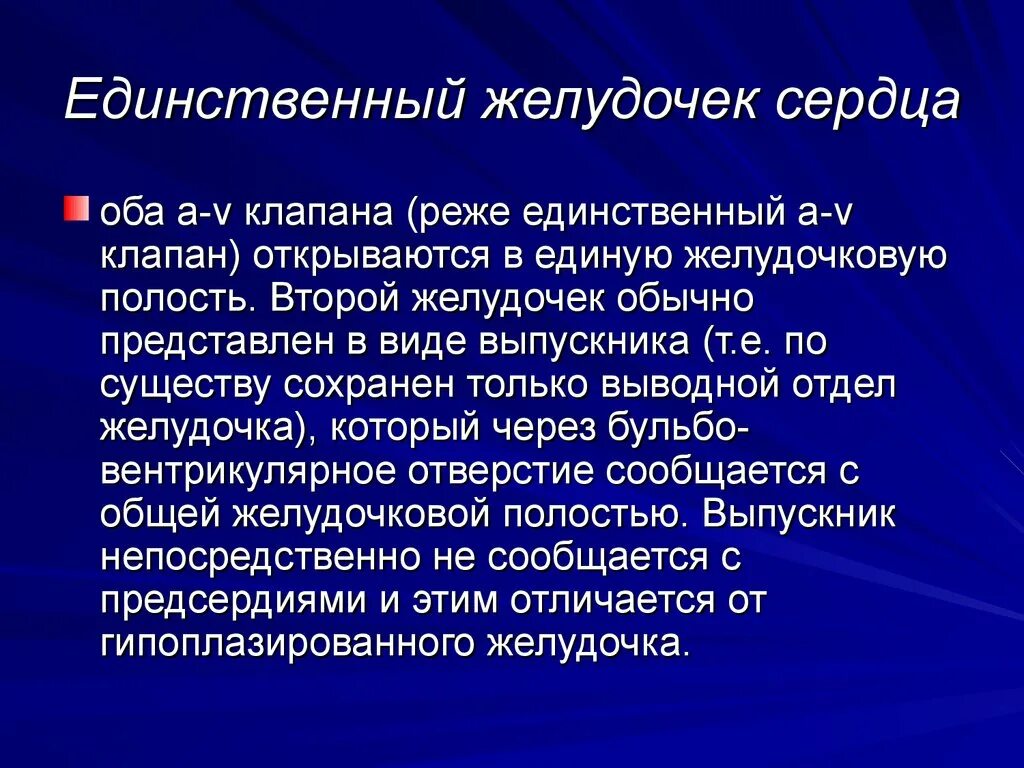 Единственный желудочек сердца

оба a-v клапана (реже единственный a-v клапан) открываются в единую желудочковую полость. Второй желудочек обычно представлен в виде выпускника (т.е. по существу сохранен только выводной отдел желудочка), который через бульбо-вентрикулярное отверстие сообщается с общей желудочковой полостью. Выпускник непосредственно не сообщается с предсердиями и этим отличается от гипоплазированного желудочка.